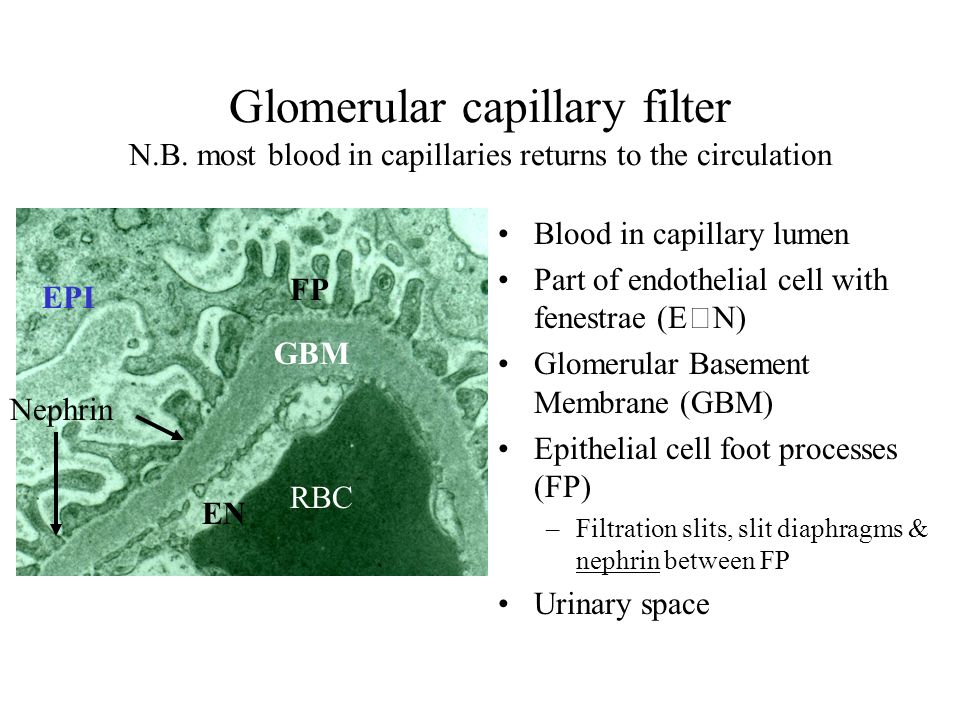 Glomerular capillary filter
N.B. most blood in capillaries returns to the circulation

EPI
FP
GBM
Nephrin
EN
RBC

• Blood in capillary lumen
• Part of endothelial cell with fenestrae (E□N)
• Glomerular Basement Membrane (GBM)
• Epithelial cell foot processes (FP)
– Filtration slits, slit diaphragms & nephrin between FP
• Urinary space